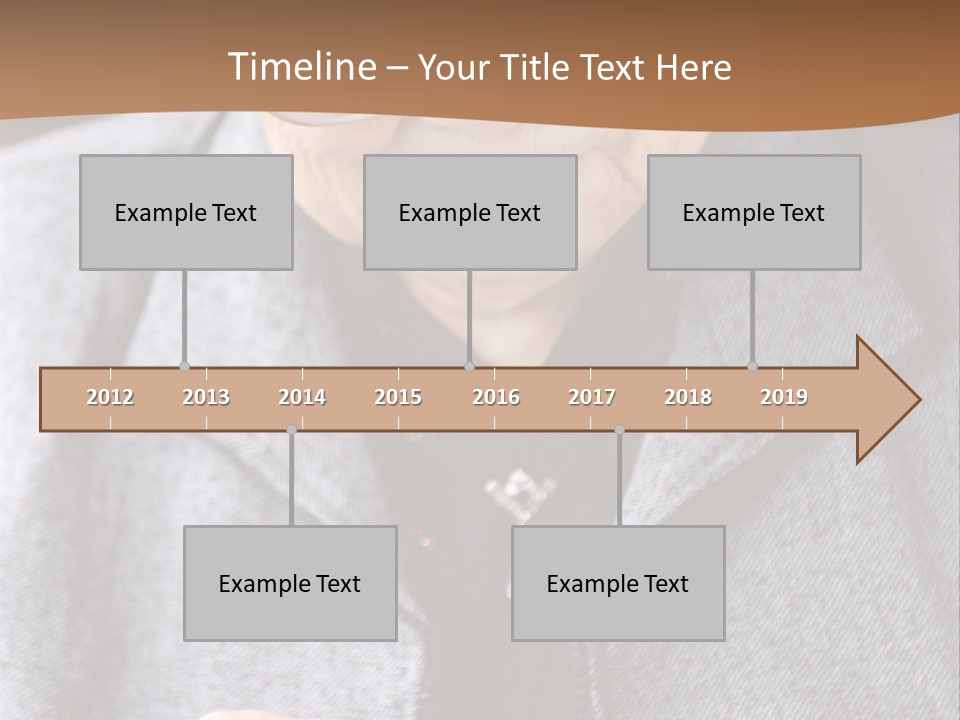 Timeline – Your Title Text Here

Example Text

Example Text

Example Text

2012 2013 2014 2015 2016 2017 2018 2019

Example Text

Example Text